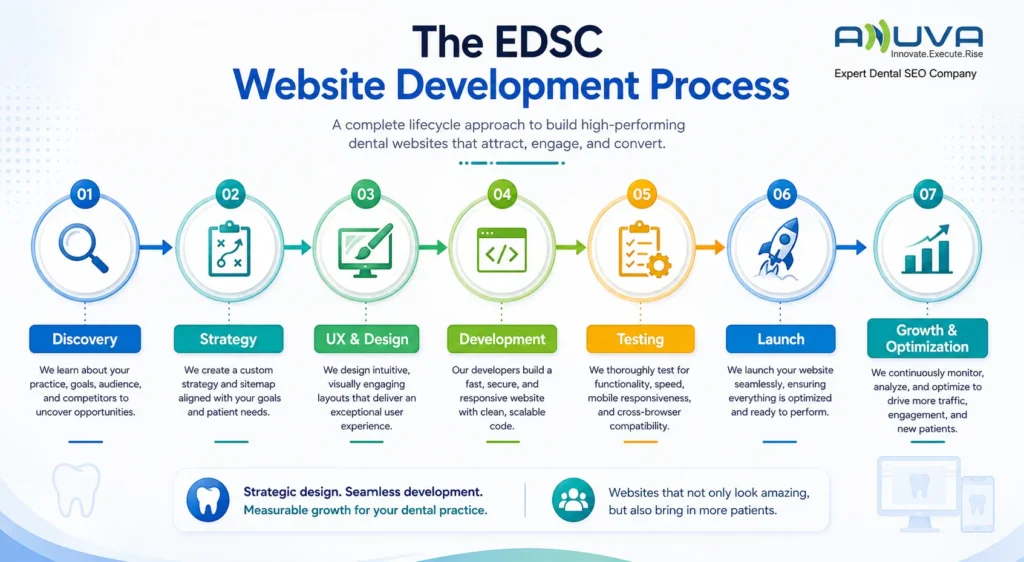 The EDSC
Website Development Process

ANUVA
Innovate.Execute.Rise
Expert Dental SEO Company

A complete lifecycle approach to build high-performing dental websites that attract, engage, and convert.

01
Discovery
We learn about your practice, goals, audience, and competitors to uncover opportunities.

02
Strategy
We create a custom strategy and sitemap aligned with your goals and patient needs.

03
UX & Design
We design intuitive, visually engaging layouts that deliver an exceptional user experience.

04
Development
Our developers build a fast, secure, and responsive website with clean, scalable code.

05
Testing
We thoroughly test for functionality, speed, mobile responsiveness, and cross-browser compatibility.

06
Launch
We launch your website seamlessly, ensuring everything is optimized and ready to perform.

07
Growth & Optimization
We continuously monitor, analyze, and optimize to drive more traffic, engagement, and new patients.

Strategic design. Seamless development.
Measurable growth for your dental practice.

Websites that not only look amazing, but also bring in more patients.